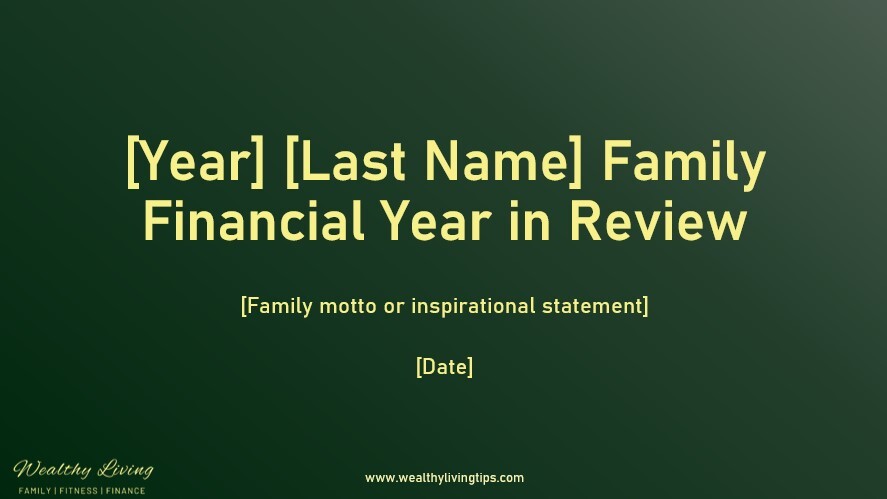 [Year] [Last Name] Family Financial Year in Review

[Family motto or inspirational statement]

[Date]

Wealthy Living
FAMILY | FITNESS | FINANCE

www.wealthylivingtips.com